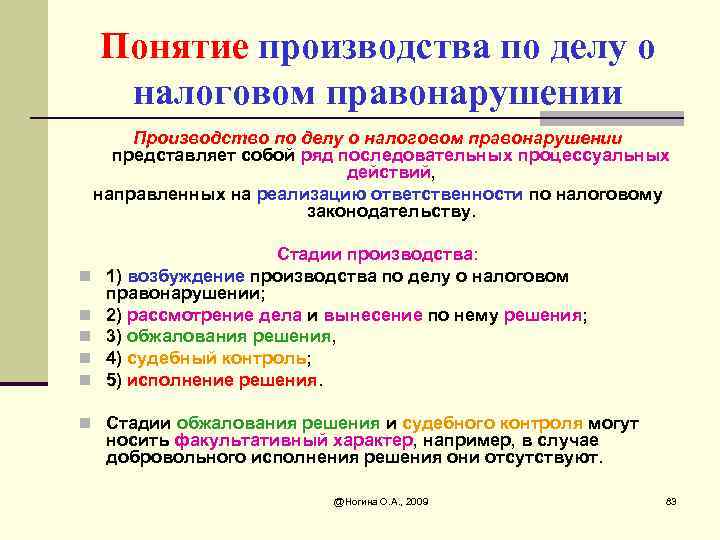 Понятие производства по делу о налоговом правонарушении

Производство по делу о налоговом правонарушении представляет собой ряд последовательных процессуальных действий, направленных на реализацию ответственности по налоговому законодательству.

Стадии производства:

1) возбуждение производства по делу о налоговом правонарушении;
2) рассмотрение дела и вынесение по нему решения;
3) обжалования решения,
4) судебный контроль;
5) исполнение решения.

Стадии обжалования решения и судебного контроля могут носить факультативный характер, например, в случае добровольного исполнения решения они отсутствуют.

@Ногина О.А., 2009

83